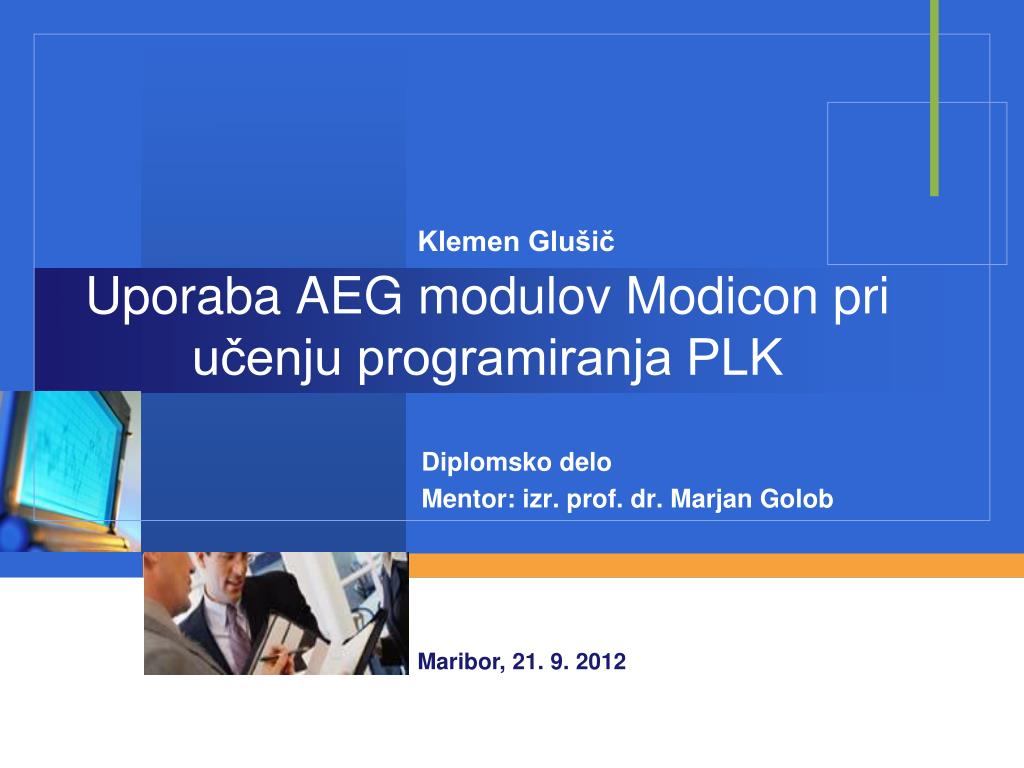 Klemen Glušič

Uporaba AEG modulov Modicon pri učenju programiranja PLK

Diplomsko delo
Mentor: izr. prof. dr. Marjan Golob

Maribor, 21. 9. 2012